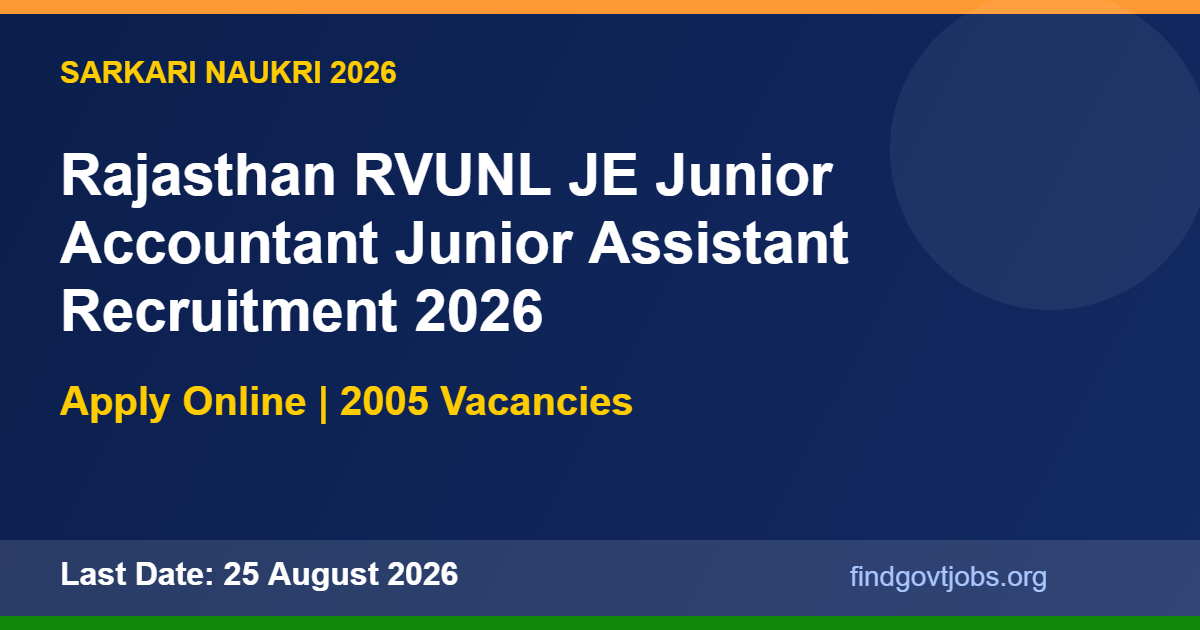 SARKARI NAUKRI 2026

Rajasthan RVUNL JE Junior Accountant Junior Assistant Recruitment 2026

Apply Online | 2005 Vacancies

Last Date: 25 August 2026

findgovtjobs.org